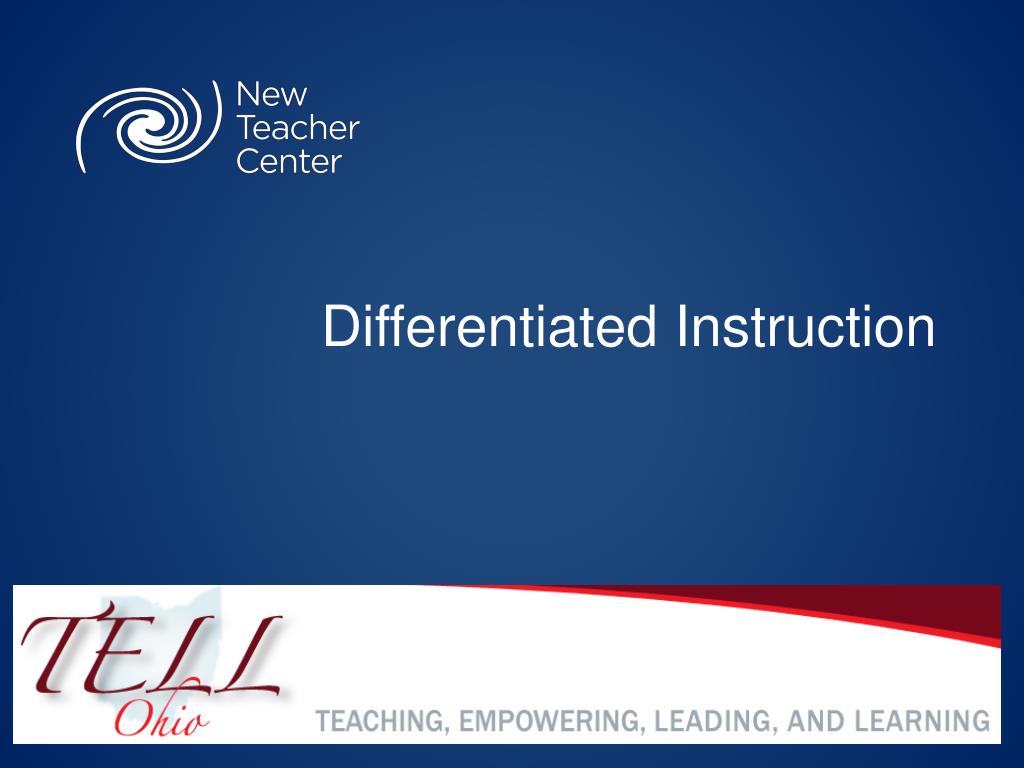 New Teacher Center

Differentiated Instruction

TELL Ohio

TEACHING, EMPOWERING, LEADING, AND LEARNING